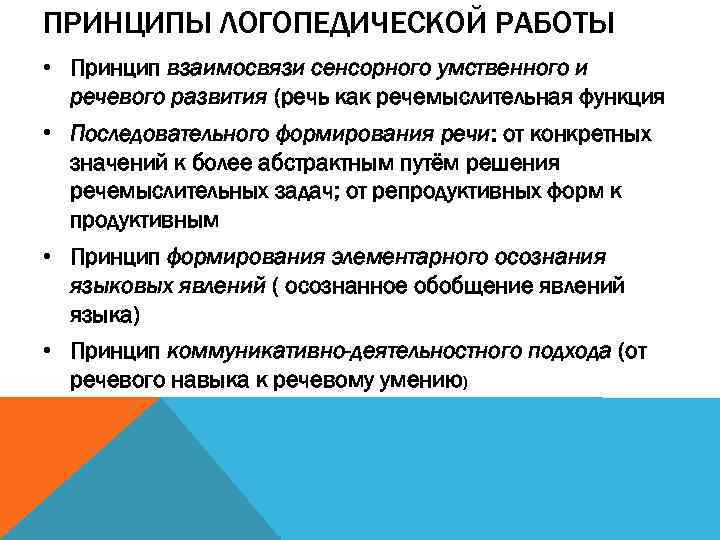 ПРИНЦИПЫ ЛОГОПЕДИЧЕСКОЙ РАБОТЫ

• Принцип взаимосвязи сенсорного умственного и речевого развития (речь как речемыслительная функция

• Последовательного формирования речи: от конкретных значений к более абстрактным путём решения речемыслительных задач; от репродуктивных форм к продуктивным

• Принцип формирования элементарного осознания языковых явлений ( осознанное обобщение явлений языка)

• Принцип коммуникативно-деятельностного подхода (от речевого навыка к речевому умению)